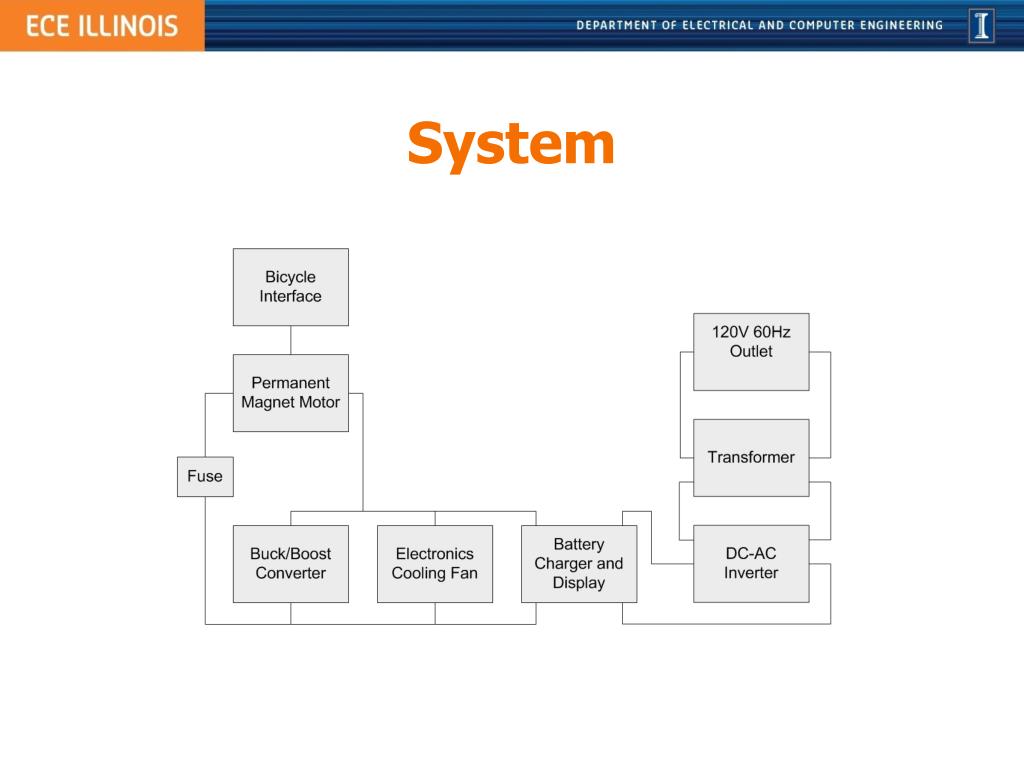 ECE ILLINOIS

DEPARTMENT OF ELECTRICAL AND COMPUTER ENGINEERING

I

System

Bicycle Interface

Permanent Magnet Motor

Fuse

Buck/Boost Converter

Electronics Cooling Fan

Battery Charger and Display

120V 60Hz Outlet

Transformer

DC-AC Inverter